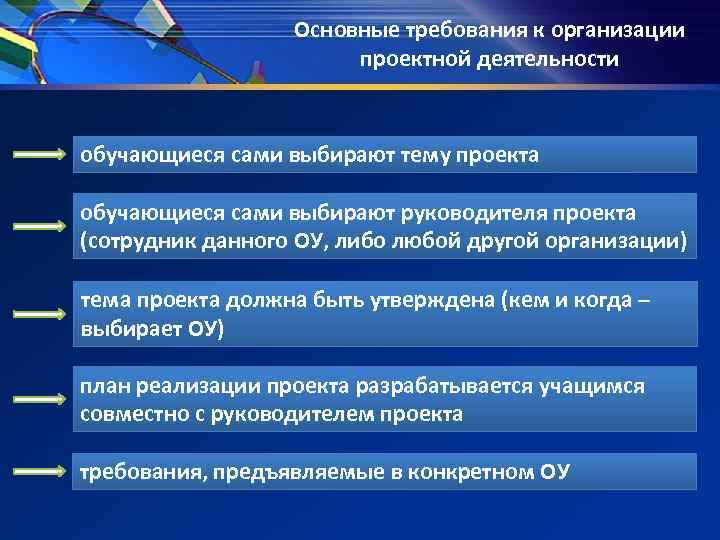 Основные требования к организации проектной деятельности

обучающиеся сами выбирают тему проекта

обучающиеся сами выбирают руководителя проекта (сотрудник данного ОУ, либо любой другой организации)

тема проекта должна быть утверждена (кем и когда – выбирает ОУ)

план реализации проекта разрабатывается учащимся совместно с руководителем проекта

требования, предъявляемые в конкретном ОУ